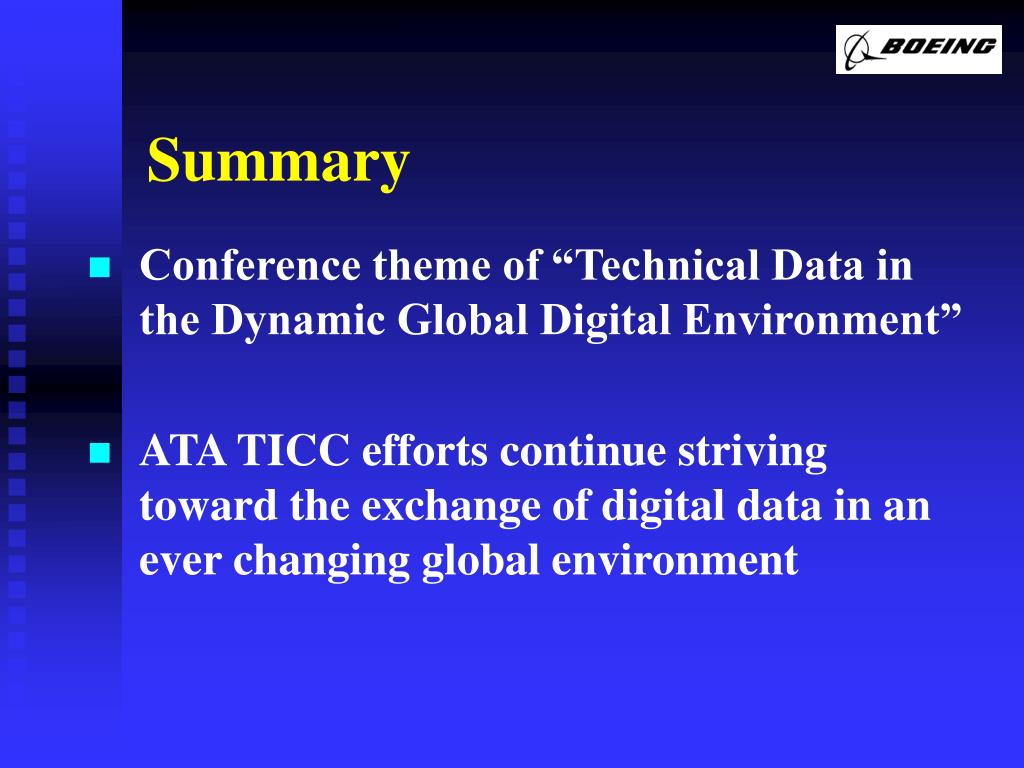 BOEING

Summary

Conference theme of “Technical Data in the Dynamic Global Digital Environment”

ATA TICC efforts continue striving toward the exchange of digital data in an ever changing global environment